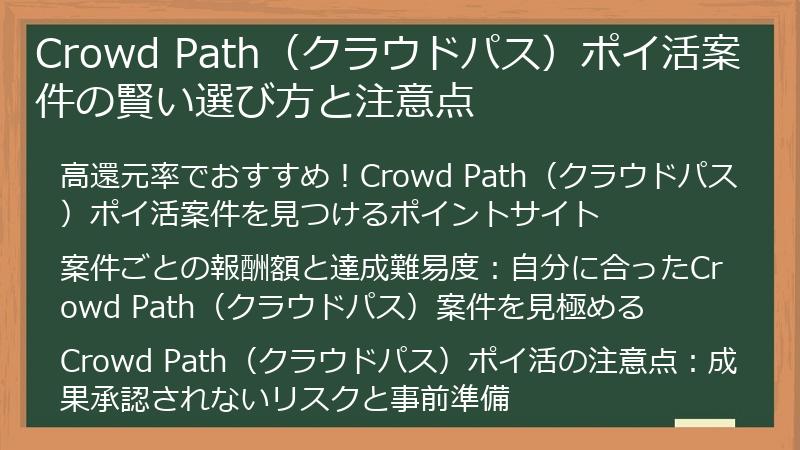 Crowd Path（クラウドパス）ポイ活案件の賢い選び方と注意点

高還元率でおすすめ！Crowd Path（クラウドパス）ポイ活案件を見つけるポイントサイト

案件ごとの報酬額と達成難易度：自分に合ったCrowd Path（クラウドパス）案件を見極める

Crowd Path（クラウドパス）ポイ活の注意点：成果承認されないリスクと事前準備